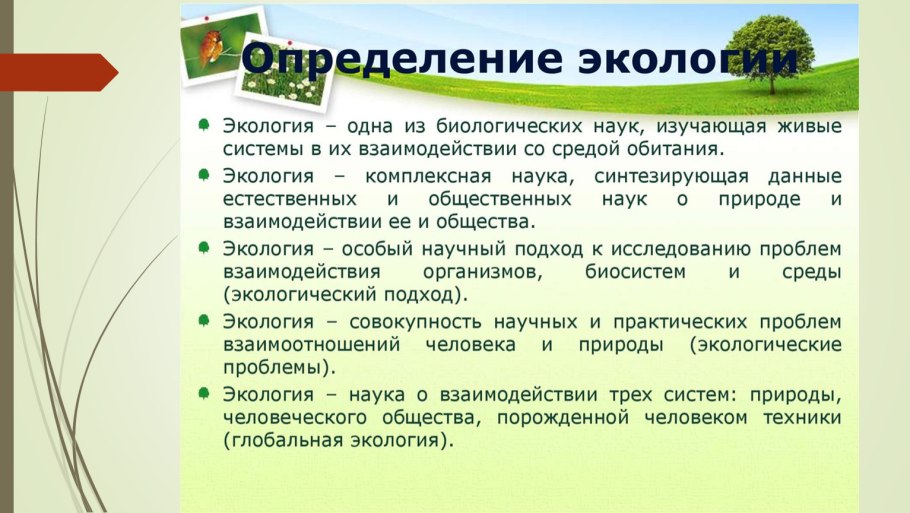 Определение экологии

Экология – одна из биологических наук, изучающая живые системы в их взаимодействии со средой обитания.

Экология – комплексная наука, синтезирующая данные естественных и общественных наук о природе и взаимодействии ее и общества.

Экология – особый научный подход к исследованию проблем взаимодействия организмов, биосистем и среды (экологический подход).

Экология – совокупность научных и практических проблем взаимоотношений человека и природы (экологические проблемы).

Экология – наука о взаимодействии трех систем: природы, человеческого общества, порожденной человеком техники (глобальная экология).